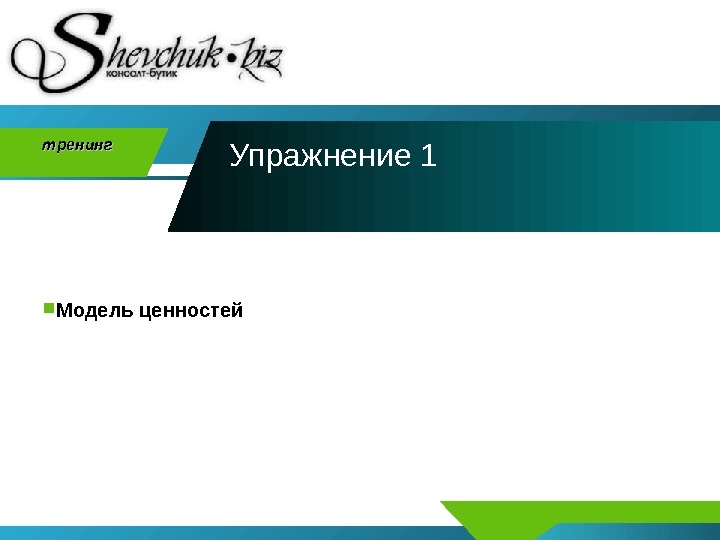 Shevchuk•biz
консалт-бутик

тренинг

Упражнение 1

Модель ценностей